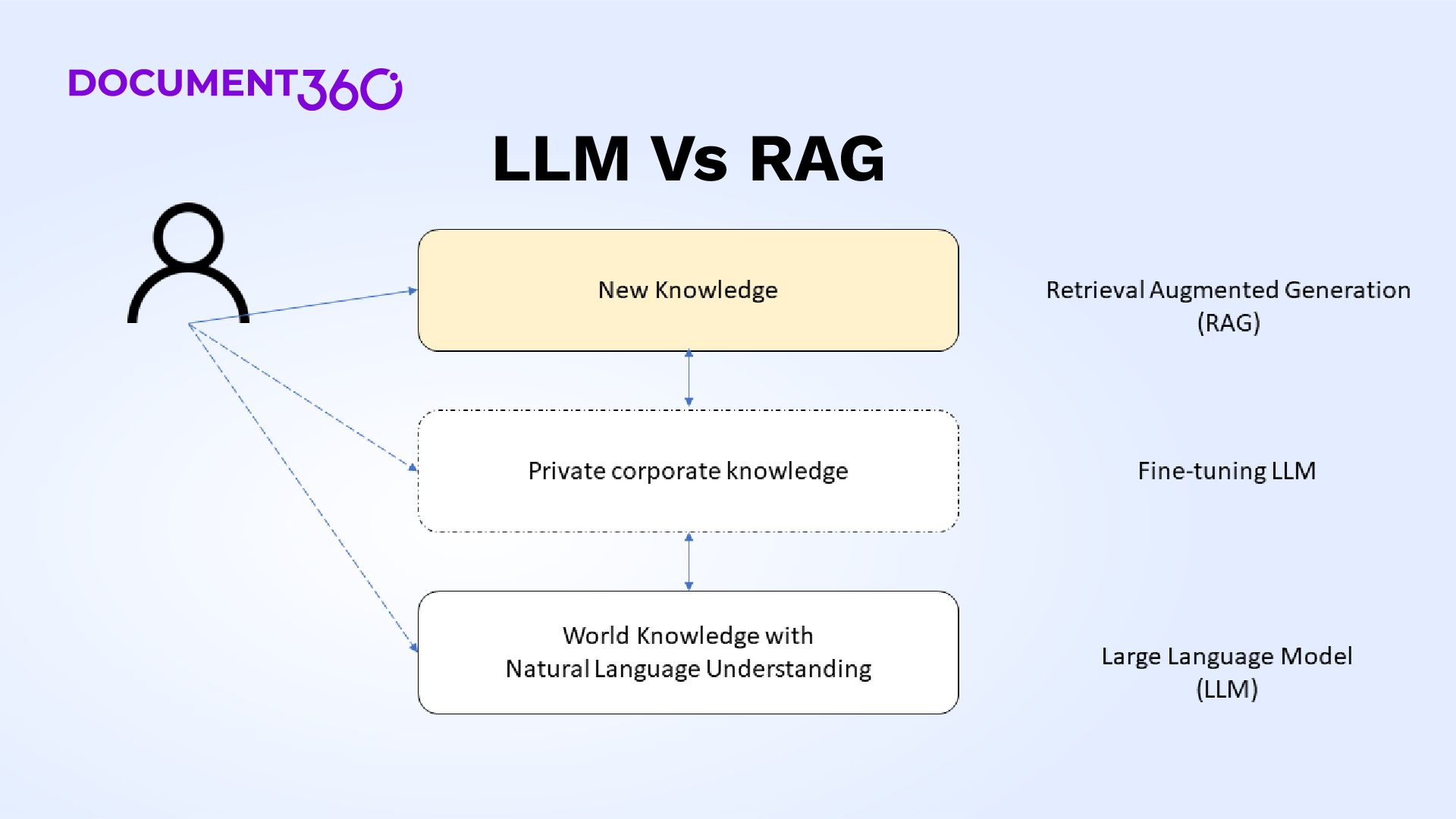 DOCUMENT360

LLM Vs RAG

New Knowledge

Retrieval Augmented Generation (RAG)

Private corporate knowledge

Fine-tuning LLM

World Knowledge with Natural Language Understanding

Large Language Model (LLM)